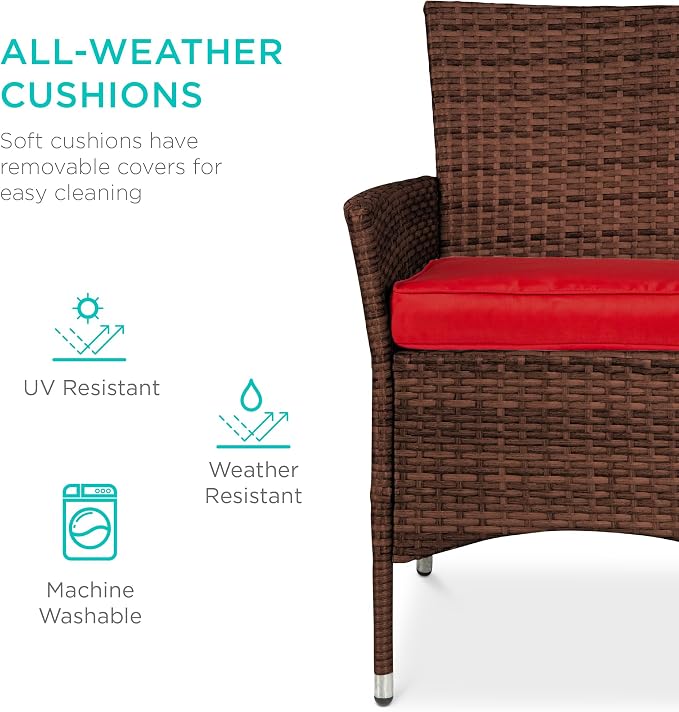 ALL-WEATHER CUSHIONS

Soft cushions have removable covers for easy cleaning

UV Resistant

Weather Resistant

Machine Washable